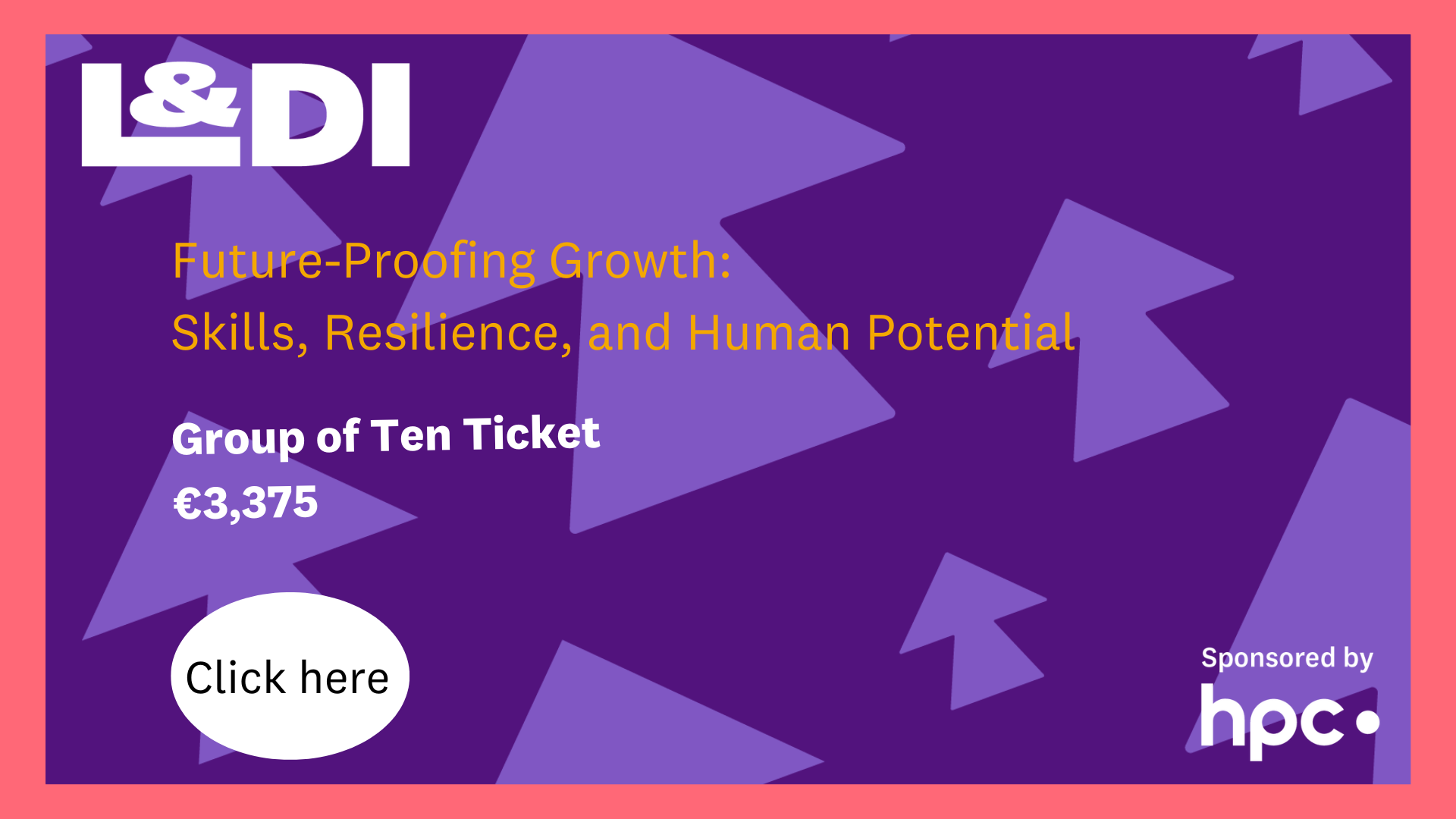 L&DI

Future-Proofing Growth:
Skills, Resilience, and Human Potential

Group of Ten Ticket
€3,375

Click here

Sponsored by
hpc